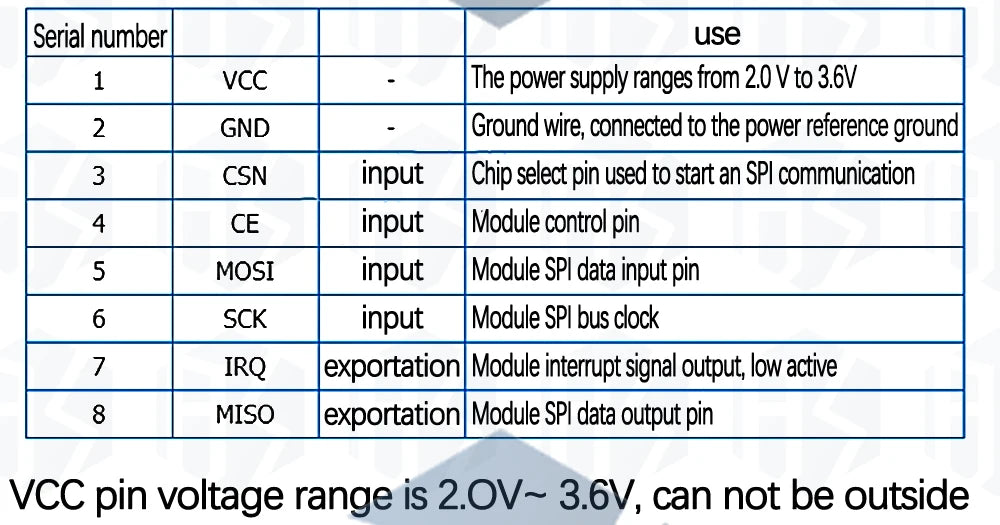 | Serial number | | | use |
|---|---|---|---|
| 1 | VCC | - | The power supply ranges from 2.0 V to 3.6V |
| 2 | GND | - | Ground wire, connected to the power reference ground |
| 3 | CSN | input | Chip select pin used to start an SPI communication |
| 4 | CE | input | Module control pin |
| 5 | MOSI | input | Module SPI data input pin |
| 6 | SCK | input | Module SPI bus clock |
| 7 | IRQ | exportation | Module interrupt signal output, low active |
| 8 | MISO | exportation | Module SPI data output pin |

VCC pin voltage range is 2.OV~ 3.6V, can not be outside